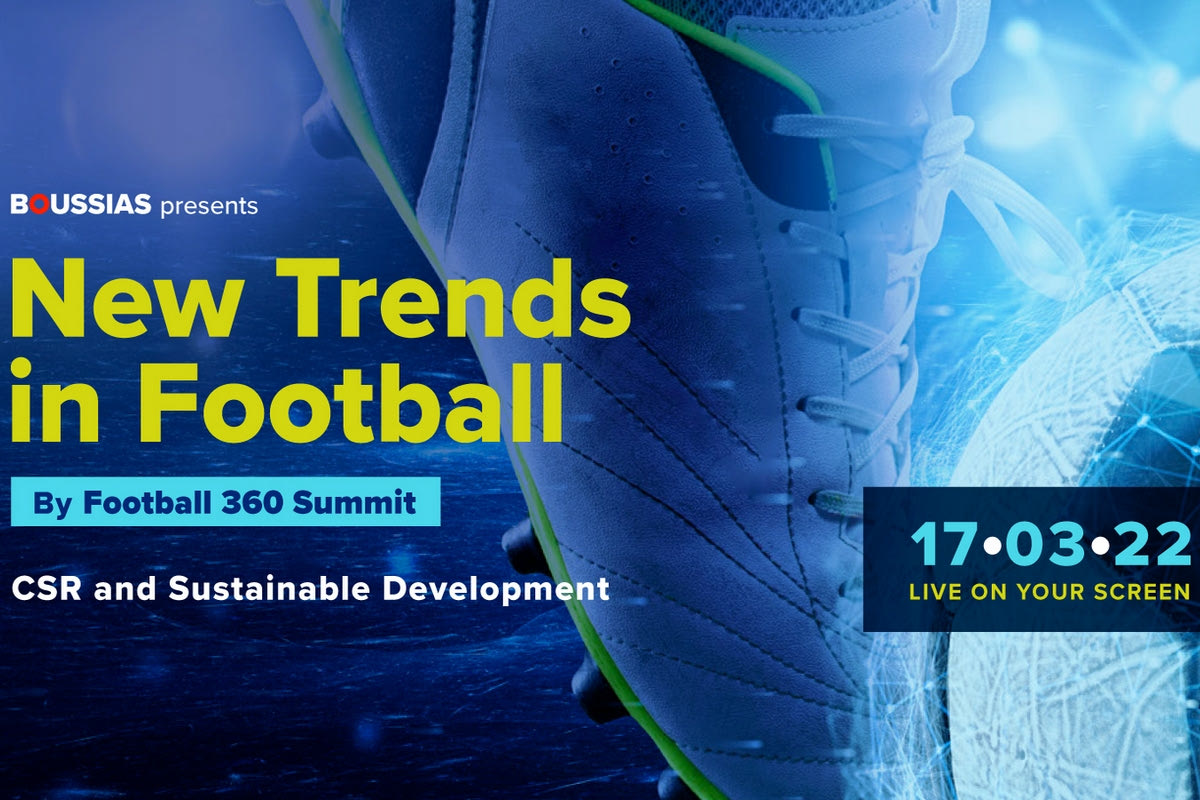 BOUSSIAS presents

New Trends in Football

By Football 360 Summit

CSR and Sustainable Development

17•03•22
LIVE ON YOUR SCREEN